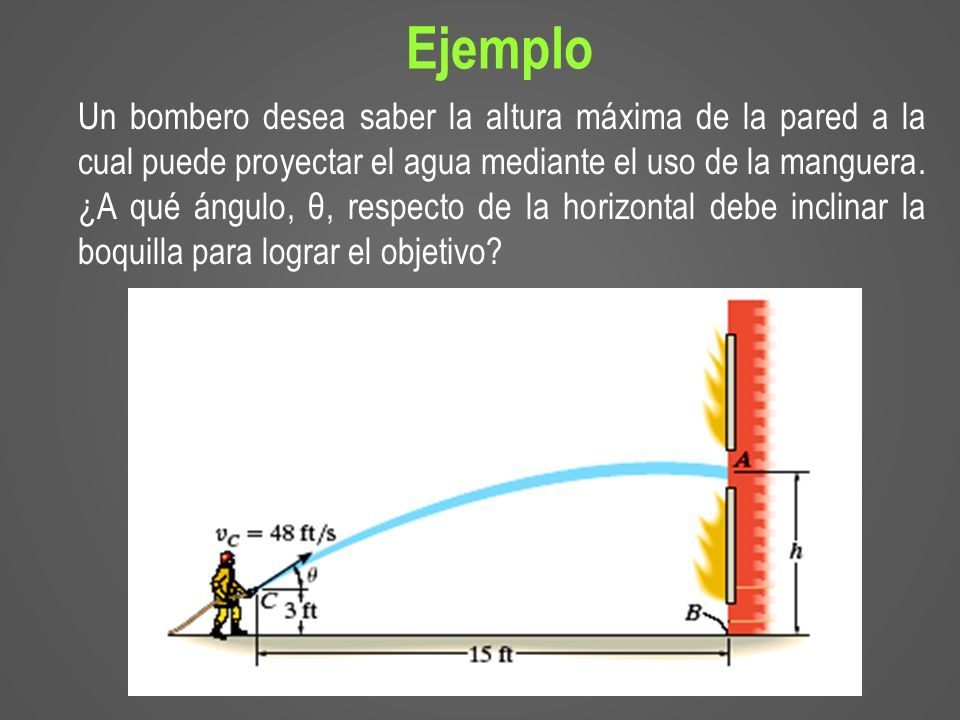 Ejemplo

Un bombero desea saber la altura máxima de la pared a la cual puede proyectar el agua mediante el uso de la manguera. ¿A qué ángulo, θ, respecto de la horizontal debe inclinar la boquilla para lograr el objetivo?

$v_C = 48$ ft/s

$\theta$

C

3 ft

A

h

B

15 ft